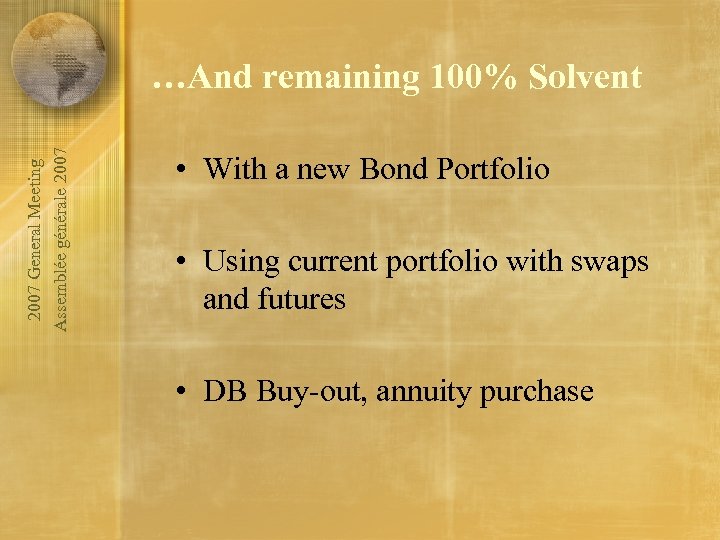 2007 General Meeting
Assemblée générale 2007

…And remaining 100% Solvent

• With a new Bond Portfolio

• Using current portfolio with swaps and futures

• DB Buy-out, annuity purchase